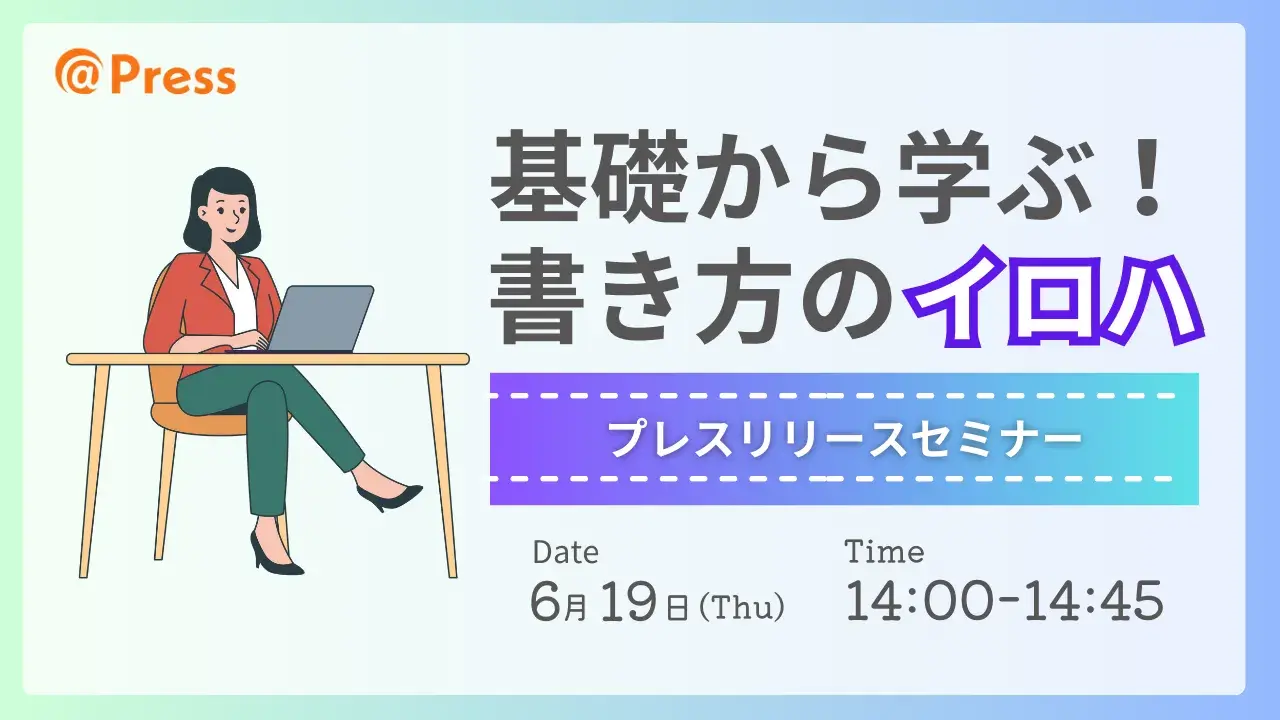 @Press

基礎から学ぶ！
書き方のイロハ

プレスリリースセミナー

Date
6月19日(Thu)

Time
14:00-14:45